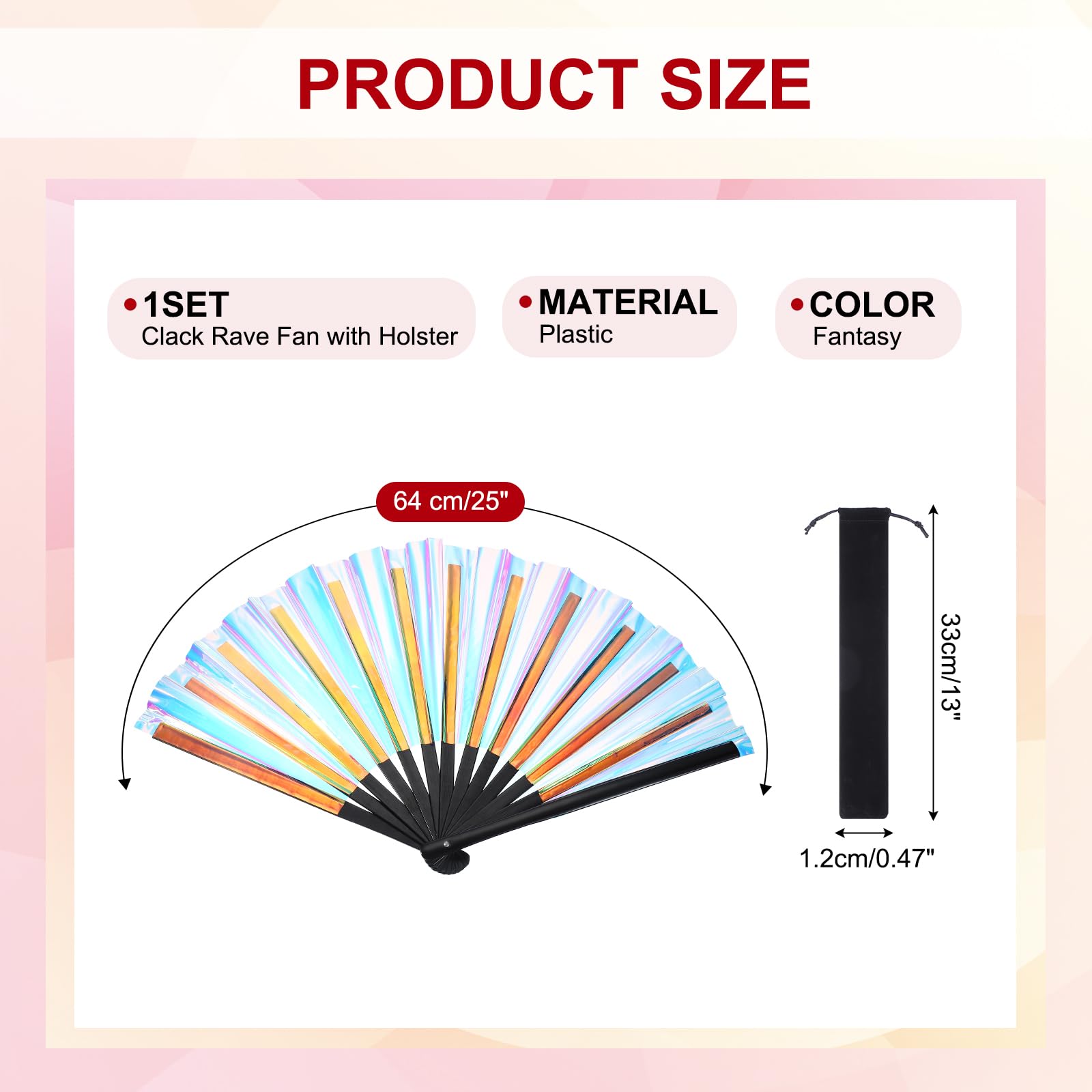 PRODUCT SIZE

• 1SET
Clack Rave Fan with Holster

• MATERIAL
Plastic

• COLOR
Fantasy

64 cm/25"

33cm/13"

1.2cm/0.47"